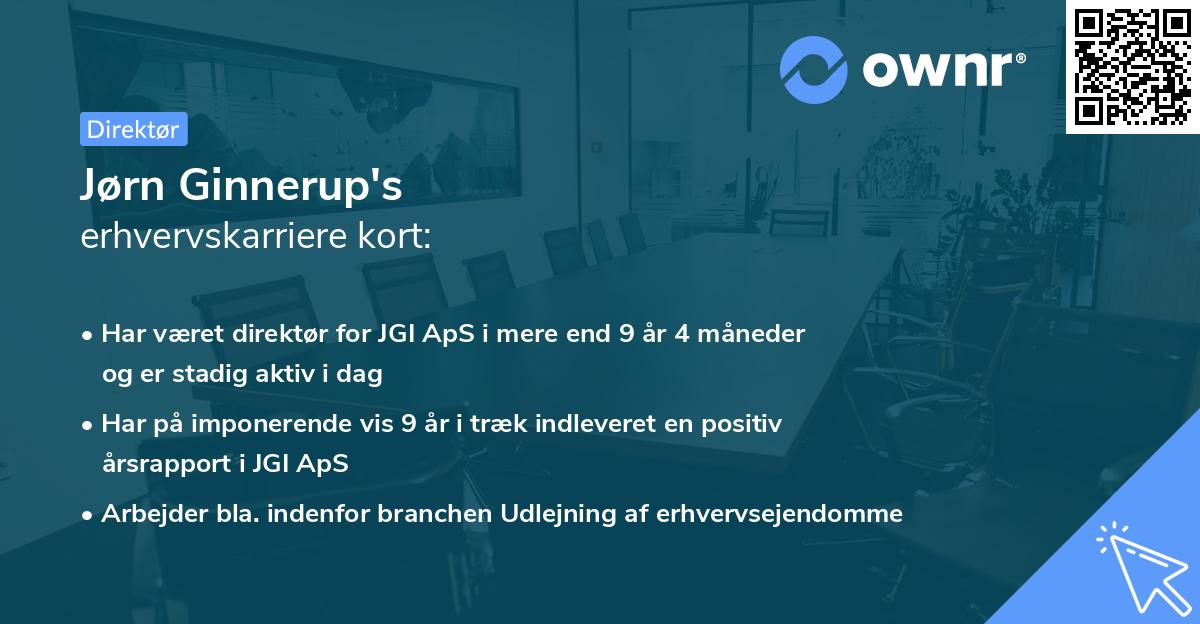 ownr®

Direktør

Jørn Ginnerup's
erhvervskarriere kort:

• Har været direktør for JGI ApS i mere end 9 år 4 måneder og er stadig aktiv i dag

• Har på imponerende vis 9 år i træk indleveret en positiv årsrapport i JGI ApS

• Arbejder bla. indenfor branchen Udlejning af erhvervsejendomme